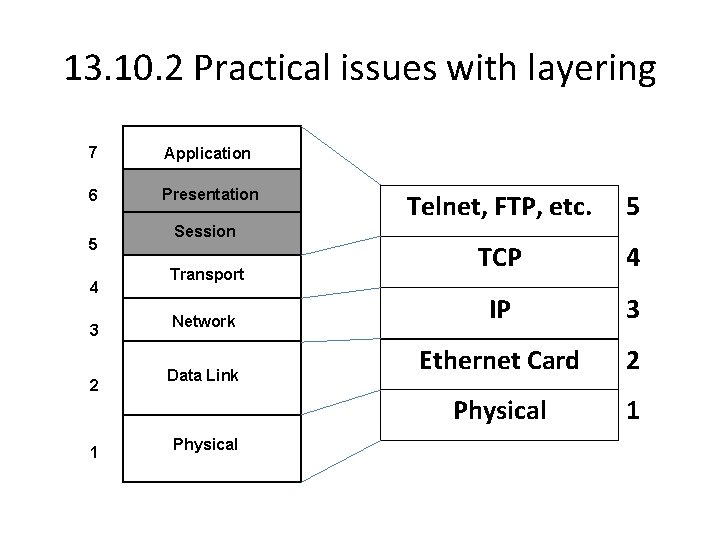 13.10.2 Practical issues with layering

7 Application
6 Presentation
5 Session
4 Transport
3 Network
2 Data Link
1 Physical

Telnet, FTP, etc. 5
TCP 4
IP 3
Ethernet Card 2
Physical 1